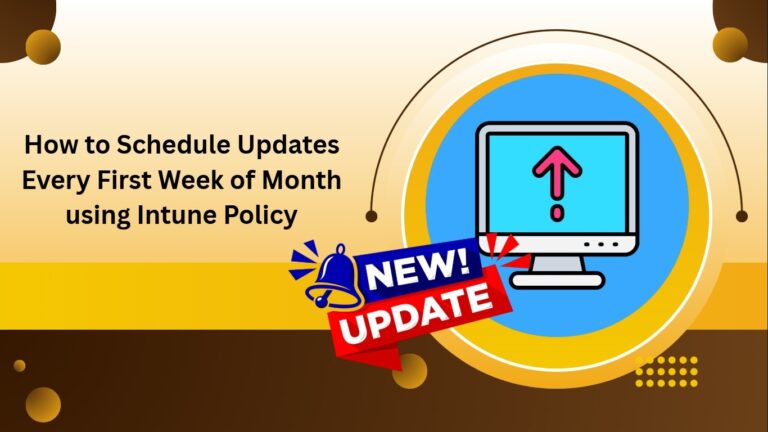 How to Schedule Updates Every First Week of Month using Intune Policy

NEW!
UPDATE